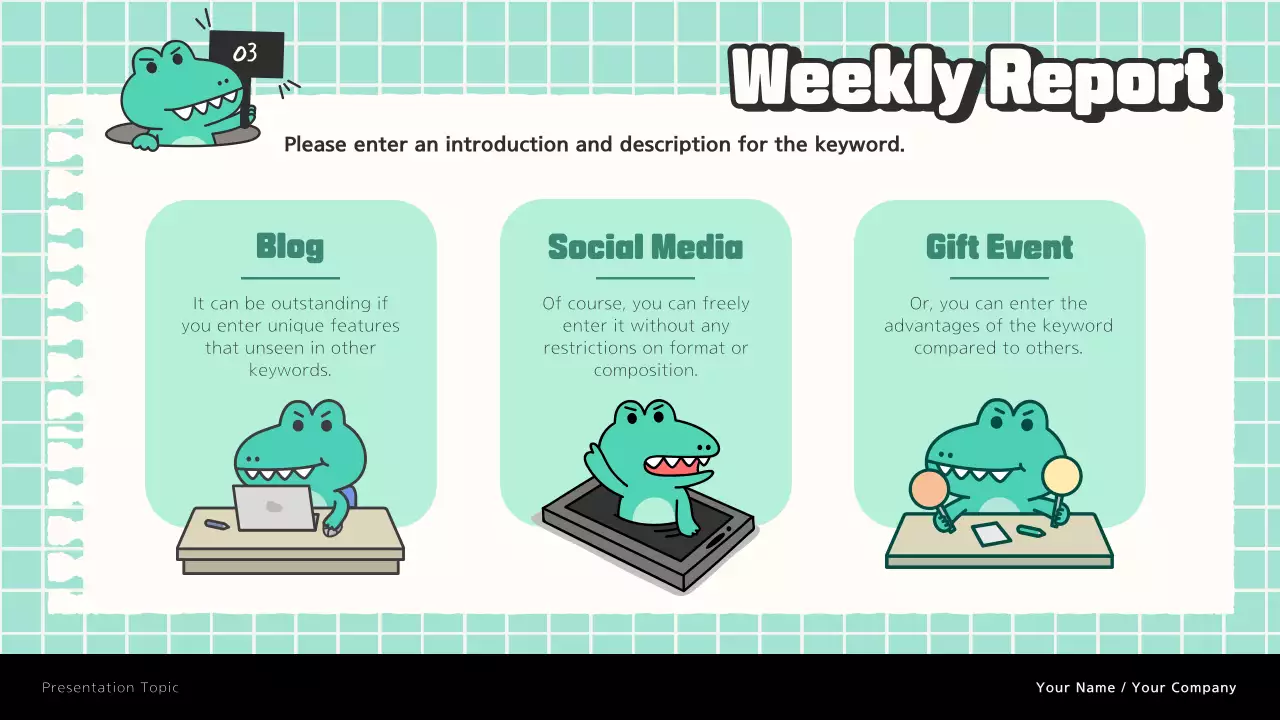 03

Weekly Report

Please enter an introduction and description for the keyword.

Blog

It can be outstanding if you enter unique features that unseen in other keywords.

Social Media

Of course, you can freely enter it without any restrictions on format or composition.

Gift Event

Or, you can enter the advantages of the keyword compared to others.

Presentation Topic

Your Name / Your Company